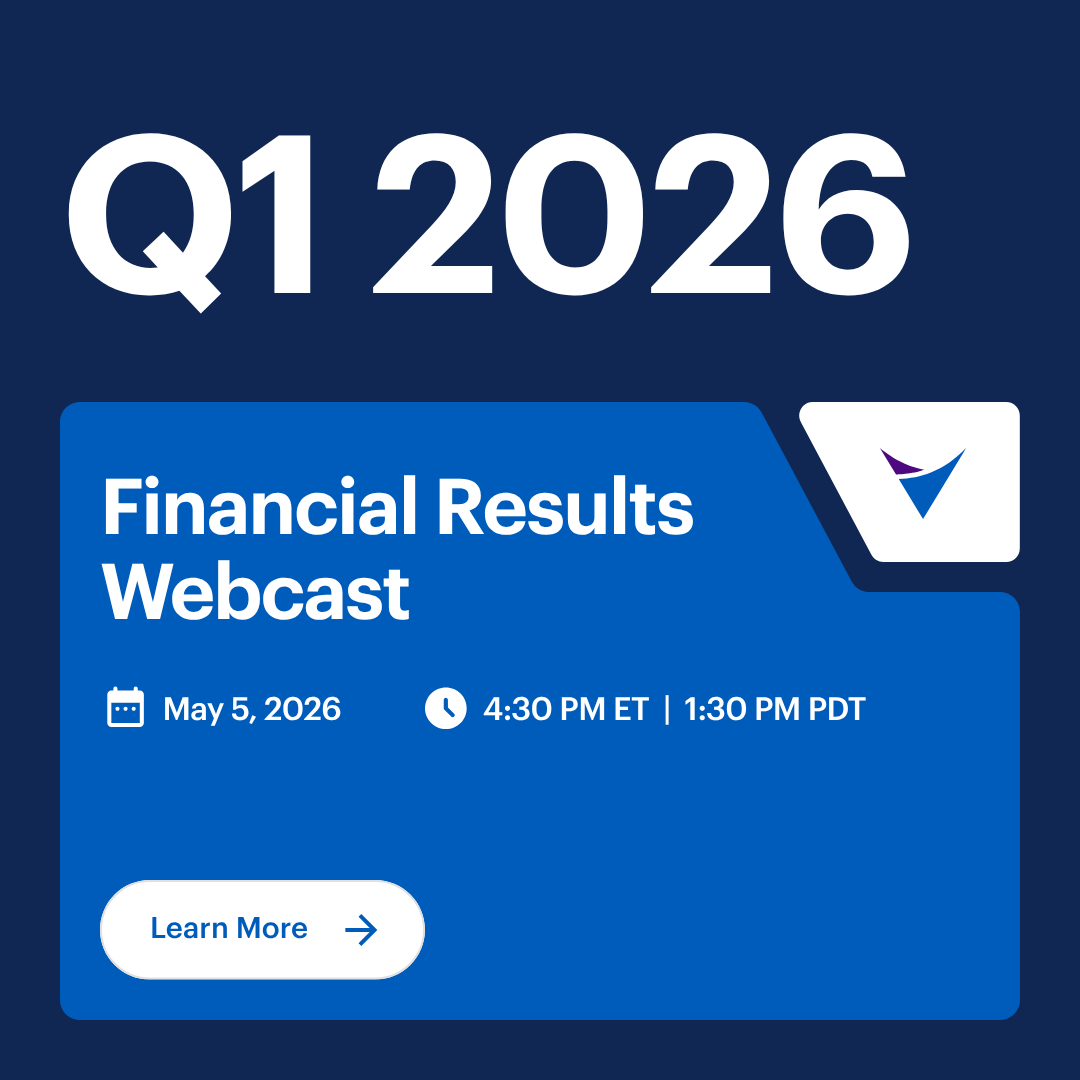 Q1 2026

Financial Results Webcast

May 5, 2026

4:30 PM ET | 1:30 PM PDT

Learn More